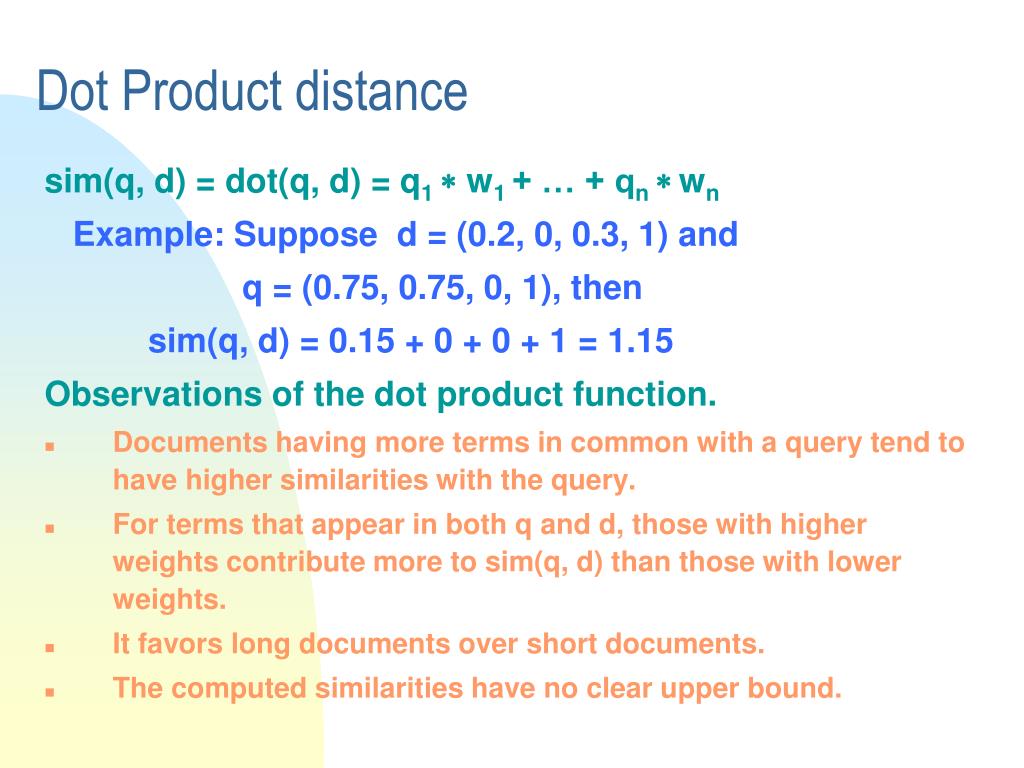 Dot Product distance

sim(q, d) = dot(q, d) = $q_1 * w_1 + \ldots + q_n * w_n$

Example: Suppose d = (0.2, 0, 0.3, 1) and

q = (0.75, 0.75, 0, 1), then

sim(q, d) = 0.15 + 0 + 0 + 1 = 1.15

Observations of the dot product function.

- Documents having more terms in common with a query tend to have higher similarities with the query.
- For terms that appear in both q and d, those with higher weights contribute more to sim(q, d) than those with lower weights.
- It favors long documents over short documents.
- The computed similarities have no clear upper bound.